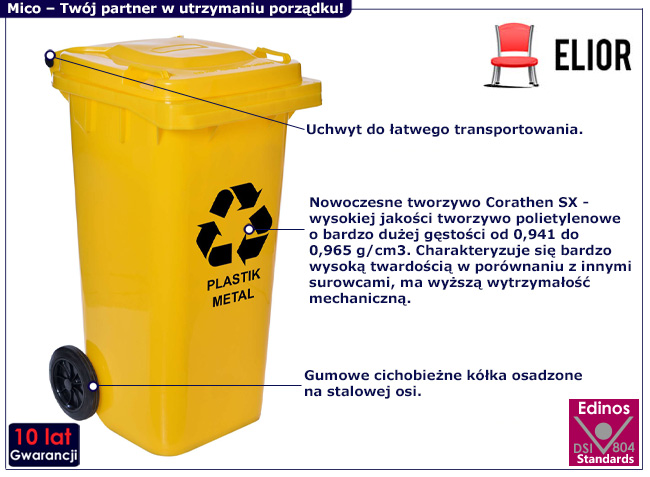 Mico – Twój partner w utrzymaniu porządku!

ELIOR

Uchwyt do łatwego transportowania.

PLASTIK
METAL

Nowoczesne tworzywo Corathen SX - wysokiej jakości tworzywo polietylenowe o bardzo dużej gęstości od 0,941 do 0,965 g/cm3. Charakteryzuje się bardzo wysoką twardością w porównaniu z innymi surowcami, ma wyższą wytrzymałość mechaniczną.

Gumowe cichobieżne kółka osadzone na stalowej osi.

10 lat
Gwarancji

Edinos
DSI 804
Standards